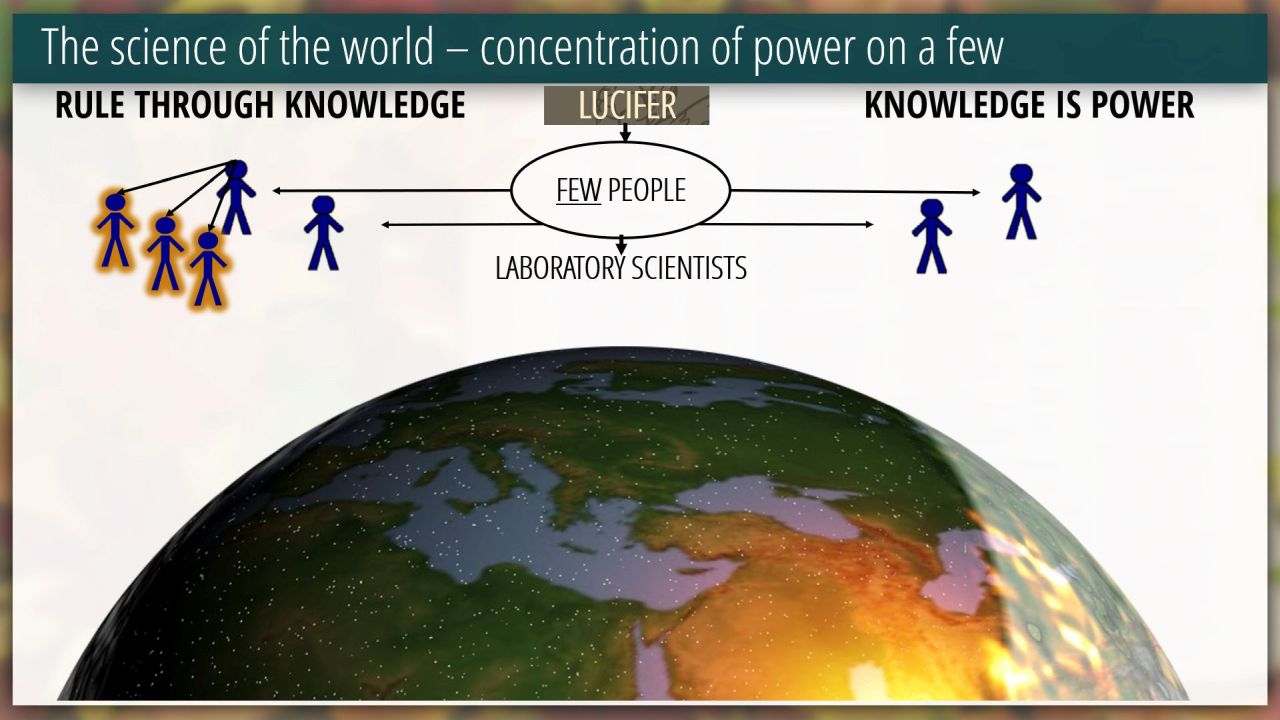 The science of the world – concentration of power on a few

RULE THROUGH KNOWLEDGE

LUCIFER

KNOWLEDGE IS POWER

FEW PEOPLE

LABORATORY SCIENTISTS